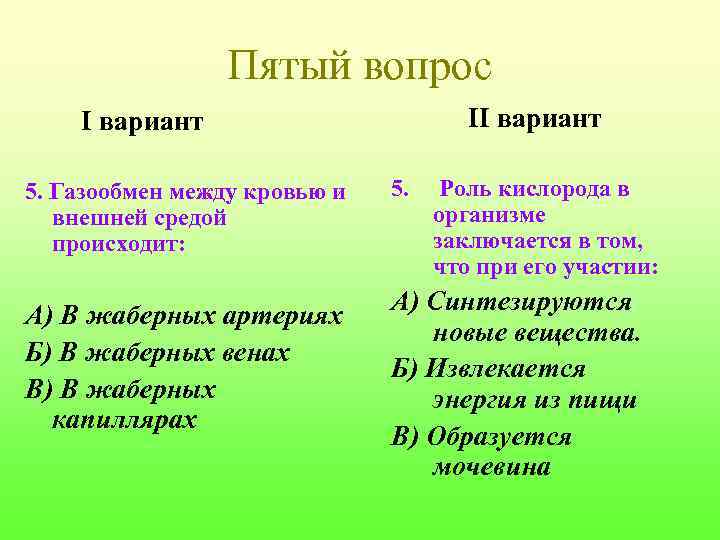 Пятый вопрос

I вариант

5. Газообмен между кровью и внешней средой происходит:

А) В жаберных артериях
Б) В жаберных венах
В) В жаберных капиллярах

II вариант

5. Роль кислорода в организме заключается в том, что при его участии:

А) Синтезируются новые вещества.
Б) Извлекается энергия из пищи
В) Образуется мочевина